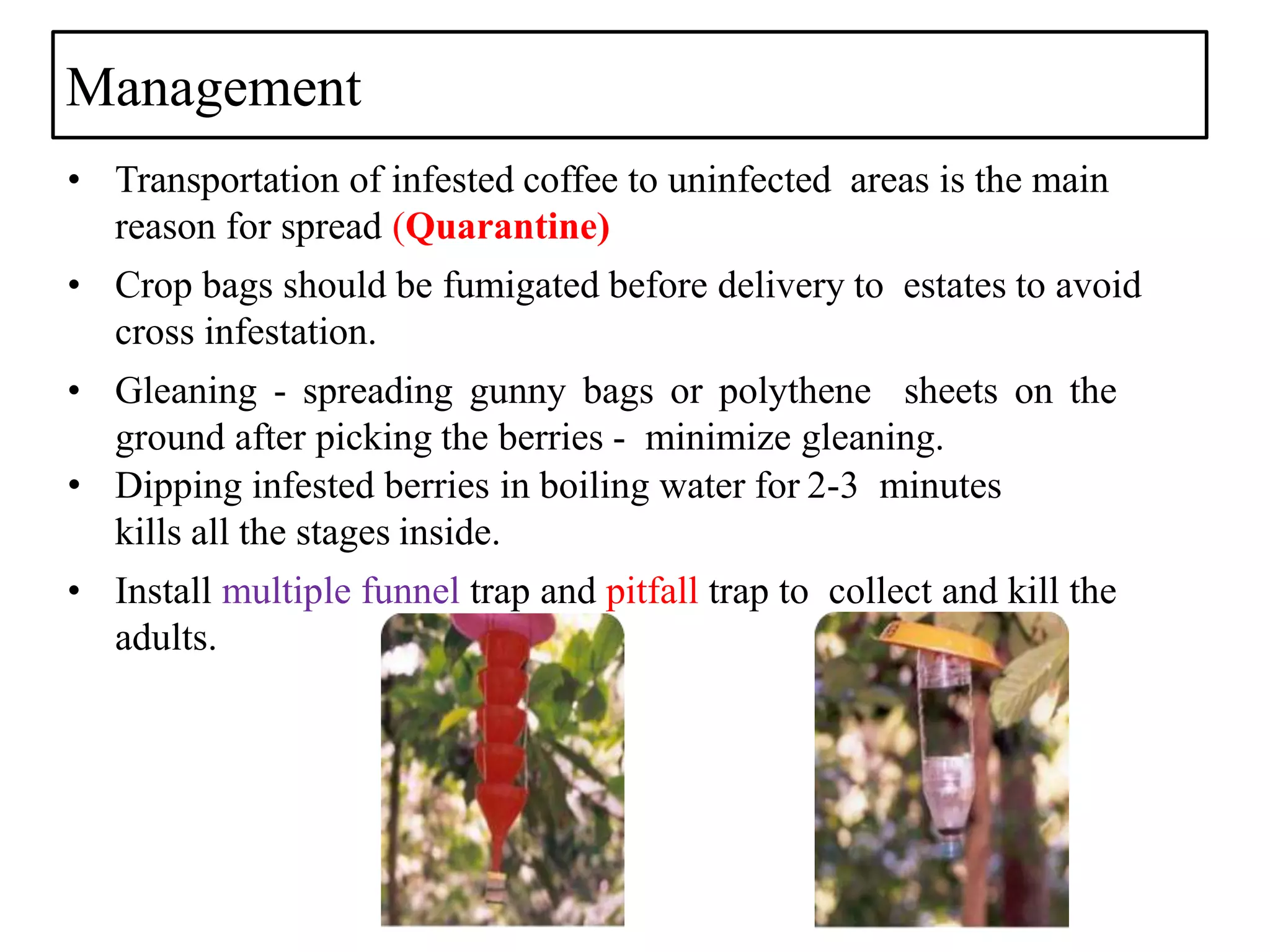 Management

• Transportation of infested coffee to uninfected areas is the main reason for spread (Quarantine)

• Crop bags should be fumigated before delivery to estates to avoid cross infestation.

• Gleaning - spreading gunny bags or polythene sheets on the ground after picking the berries - minimize gleaning.

• Dipping infested berries in boiling water for 2-3 minutes kills all the stages inside.

• Install multiple funnel trap and pitfall trap to collect and kill the adults.